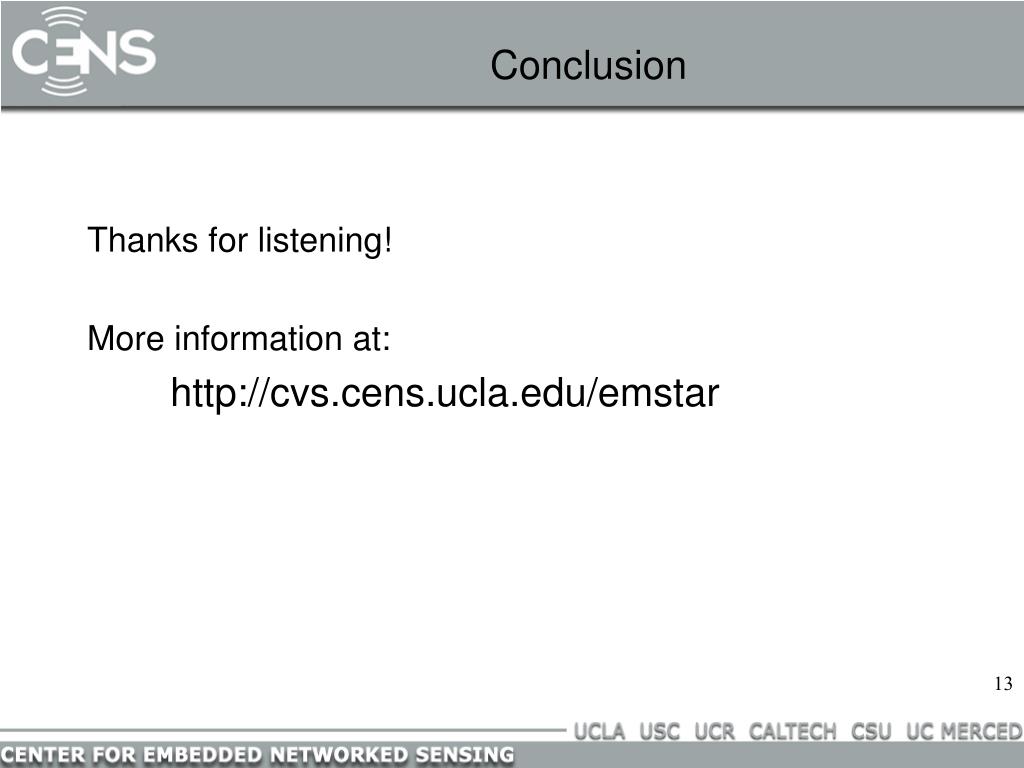 CENS

Conclusion

Thanks for listening!

More information at:

http://cvs.cens.ucla.edu/emstar

13

UCLA USC UCR CALTECH CSU UC MERCED

CENTER FOR EMBEDDED NETWORKED SENSING